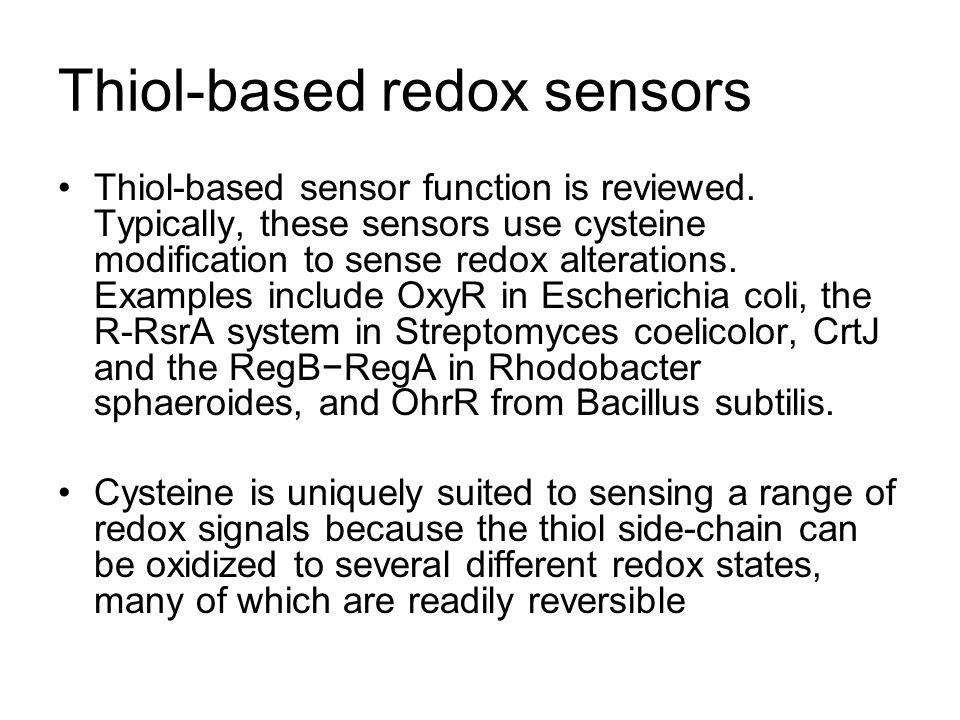 Thiol-based redox sensors

• Thiol-based sensor function is reviewed. Typically, these sensors use cysteine modification to sense redox alterations. Examples include OxyR in Escherichia coli, the R-RsrA system in Streptomyces coelicolor, CrtJ and the RegB−RegA in Rhodobacter sphaeroides, and OhrR from Bacillus subtilis.

• Cysteine is uniquely suited to sensing a range of redox signals because the thiol side-chain can be oxidized to several different redox states, many of which are readily reversible